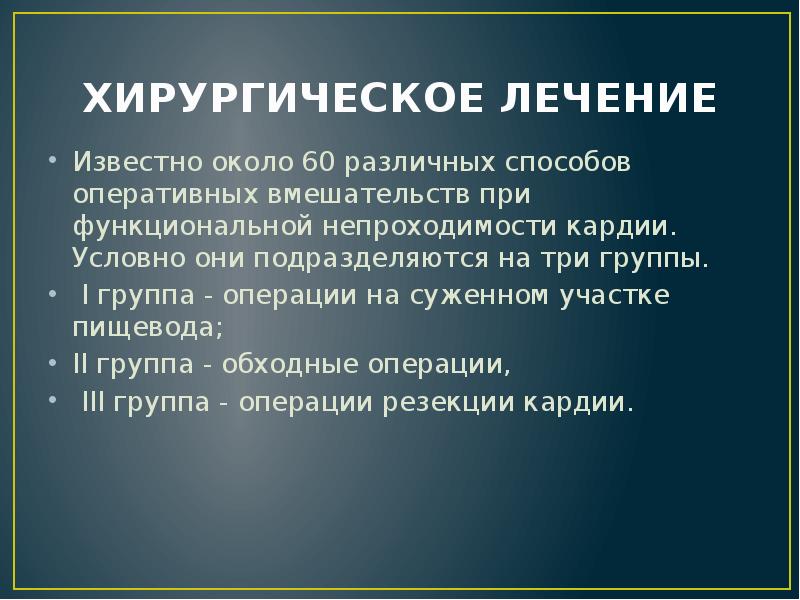 ХИРУРГИЧЕСКОЕ ЛЕЧЕНИЕ

• Известно около 60 различных способов оперативных вмешательств при функциональной непроходимости кардии. Условно они подразделяются на три группы.
• I группа - операции на суженном участке пищевода;
• II группа - обходные операции,
• III группа - операции резекции кардии.